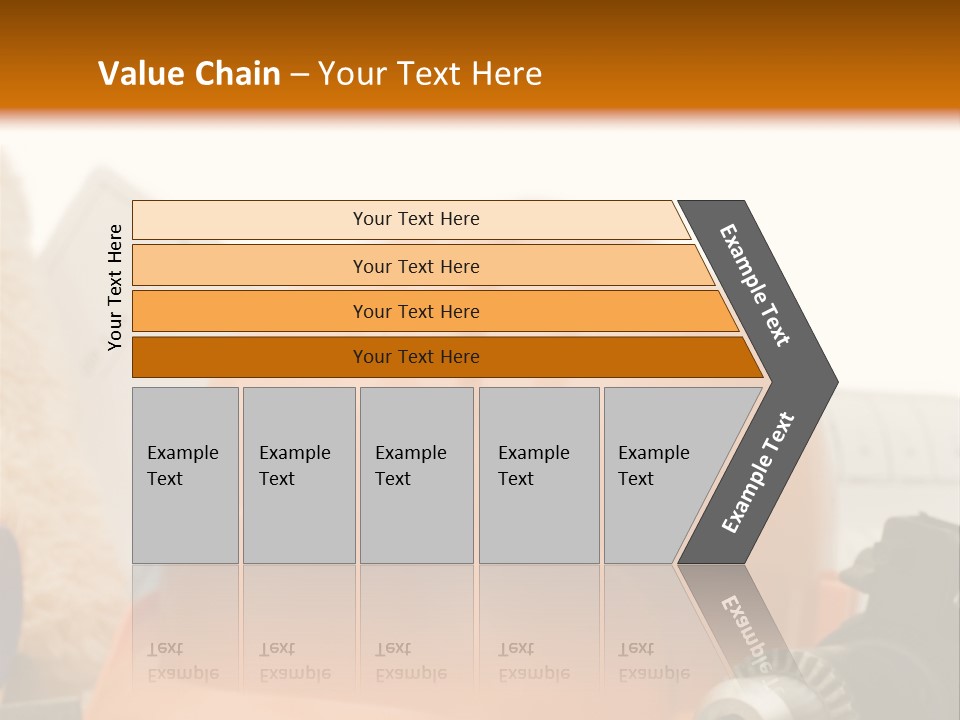 Value Chain – Your Text Here

Your Text Here

Your Text Here

Your Text Here

Your Text Here

Your Text Here

Example Text

Example Text

Example Text

Example Text

Example Text

Example Text

Example Text